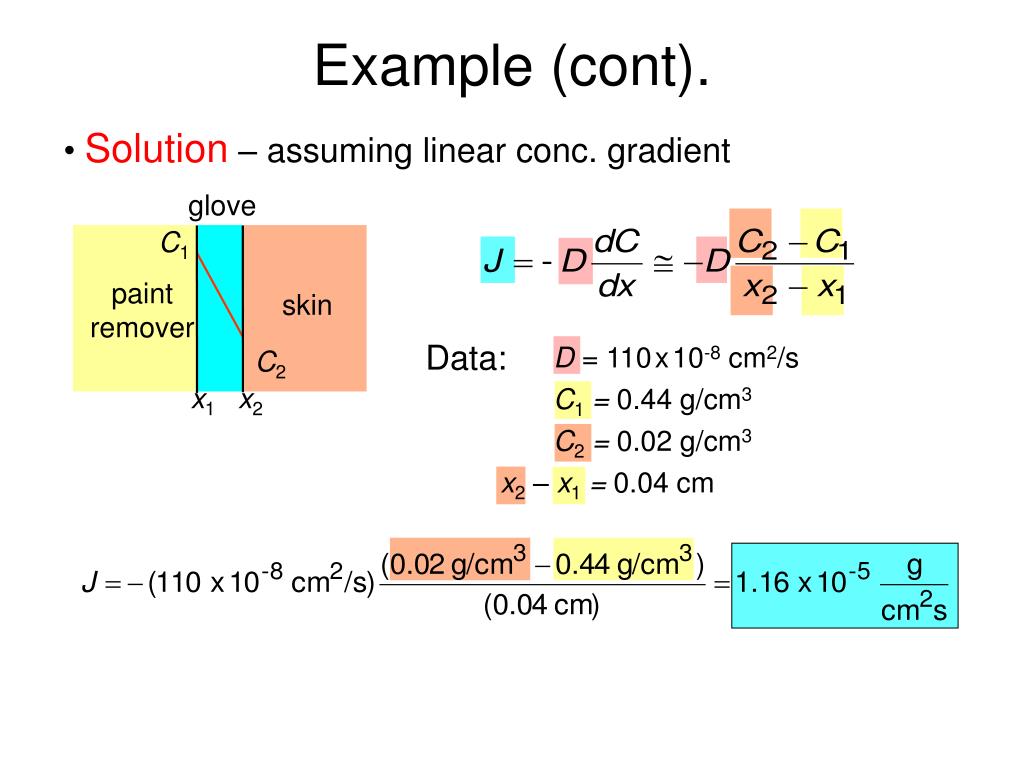 Example (cont).

• Solution – assuming linear conc. gradient

glove

$C_1$

paint remover

skin

$C_2$

$x_1$ $x_2$

$J = -D\frac{dC}{dx} \cong -D\frac{C_2 - C_1}{x_2 - x_1}$

Data:

$D = 110 \times 10^{-8}$ cm$^2$/s

$C_1 = 0.44$ g/cm$^3$

$C_2 = 0.02$ g/cm$^3$

$x_2 - x_1 = 0.04$ cm

$J = -(110 \times 10^{-8} \text{ cm}^2/\text{s})\frac{(0.02 \text{ g/cm}^3 - 0.44 \text{ g/cm}^3)}{(0.04 \text{ cm})} = 1.16 \times 10^{-5} \frac{\text{g}}{\text{cm}^2\text{s}}$